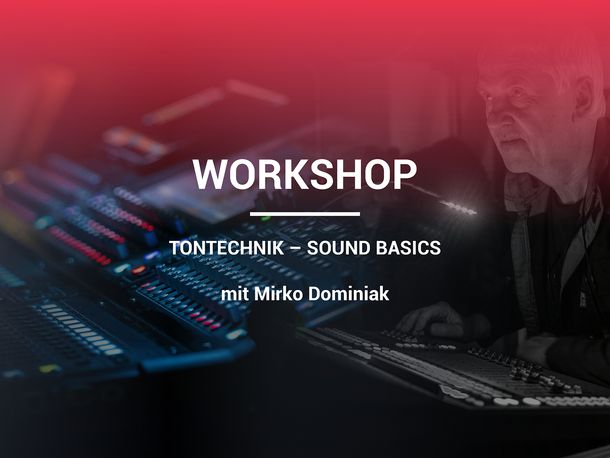 WORKSHOP

TONTECHNIK – SOUND BASICS

mit Mirko Dominiak